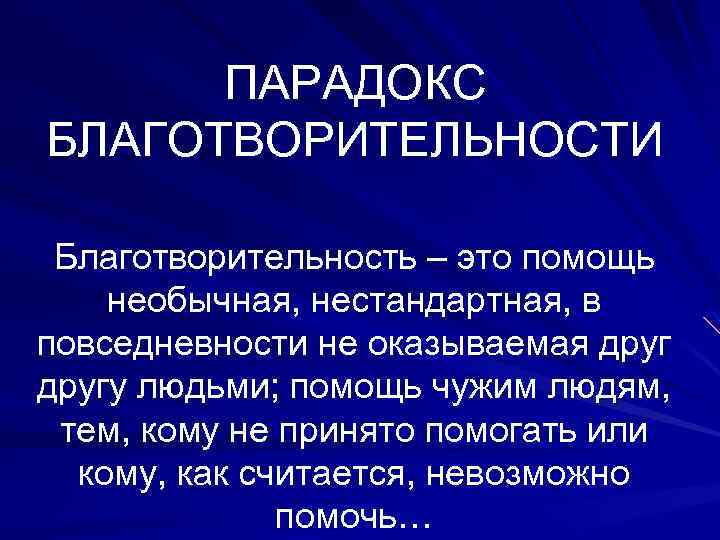 ПАРАДОКС БЛАГОТВОРИТЕЛЬНОСТИ

Благотворительность – это помощь необычная, нестандартная, в повседневности не оказываемая друг другу людьми; помощь чужим людям, тем, кому не принято помогать или кому, как считается, невозможно помочь…